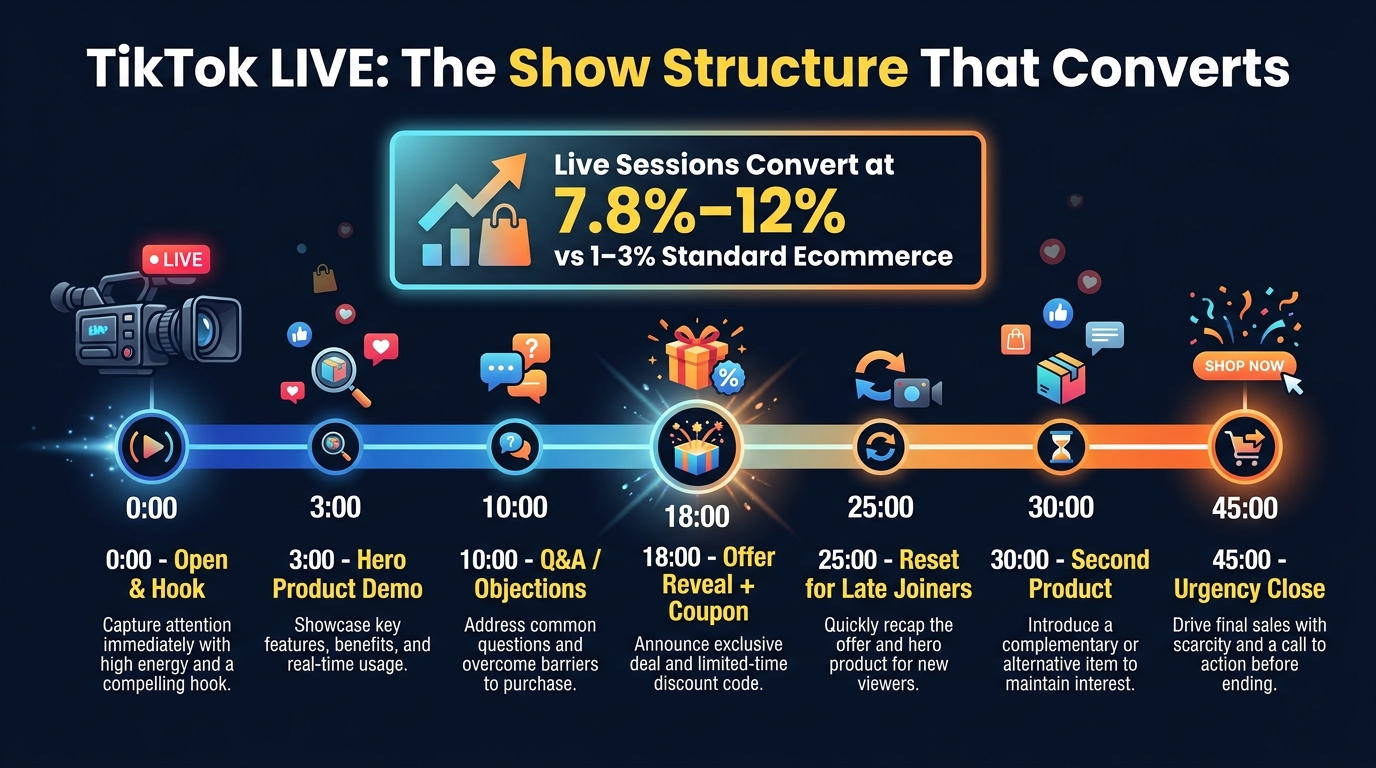 TikTok LIVE: The Show Structure That Converts

Live Sessions Convert at
7.8%–12%
vs 1–3% Standard Ecommerce

LIVE

SHOP NOW

0:00
0:00 - Open & Hook
Capture attention immediately with high energy and a compelling hook.

3:00
3:00 - Hero Product Demo
Showcase key features, benefits, and real-time usage.

10:00
10:00 - Q&A / Objections
Address common questions and overcome barriers to purchase.

18:00
18:00 - Offer Reveal + Coupon
Announce exclusive deal and limited-time discount code.

25:00
25:00 - Reset for Late Joiners
Quickly recap the offer and hero product for new viewers.

30:00
30:00 - Second Product
Introduce a complementary or alternative item to maintain interest.

45:00
45:00 - Urgency Close
Drive final sales with scarcity and a call to action before ending.